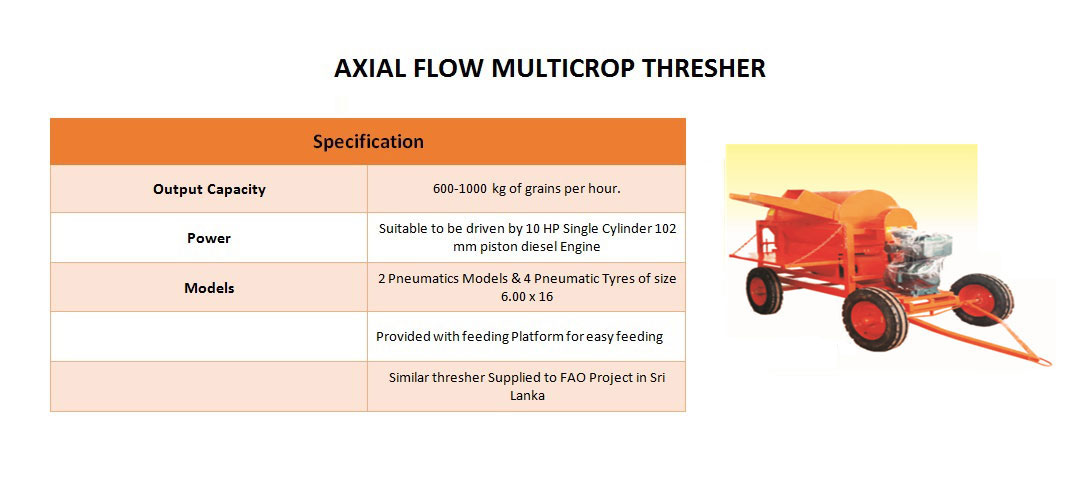 AXIAL FLOW MULTICROP THRESHER

| Specification | |
|---|---|
| Output Capacity | 600-1000 kg of grains per hour. |
| Power | Suitable to be driven by 10 HP Single Cylinder 102 mm piston diesel Engine |
| Models | 2 Pneumatics Models & 4 Pneumatic Tyres of size 6.00 x 16 |
| | Provided with feeding Platform for easy feeding |
| | Similar thresher Supplied to FAO Project in Sri Lanka |